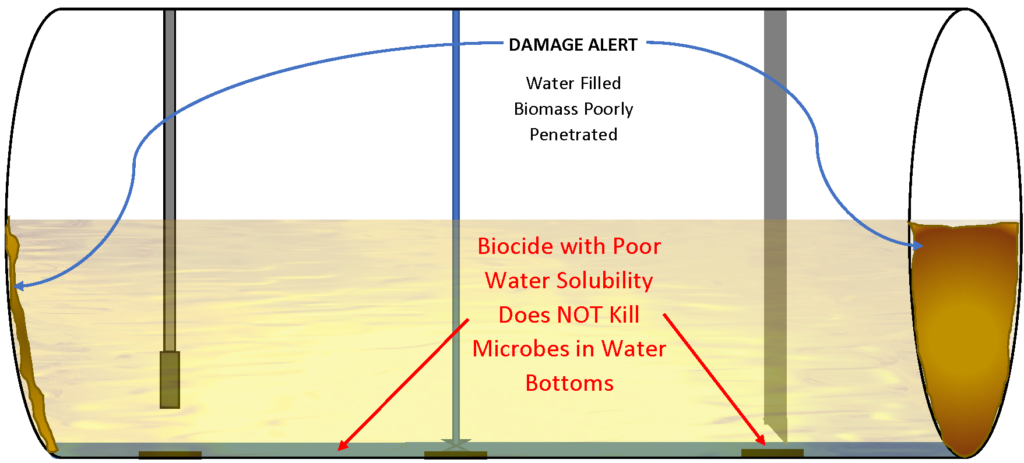 DAMAGE ALERT

Water Filled Biomass Poorly Penetrated

Biocide with Poor Water Solubility Does NOT Kill Microbes in Water Bottoms